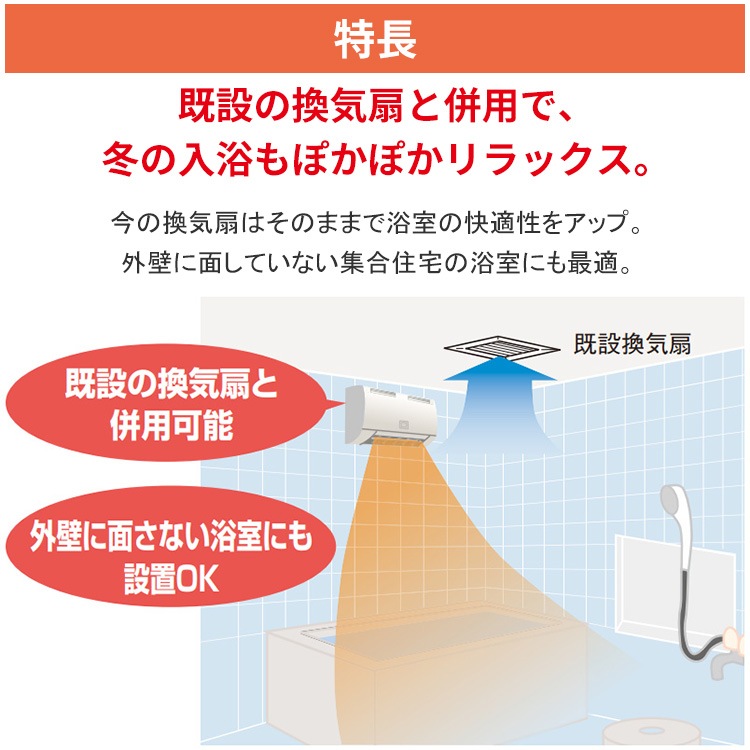 特長

既設の換気扇と併用で、
冬の入浴もぽかぽかリラックス。

今の換気扇はそのままで浴室の快適性をアップ。
外壁に面していない集合住宅の浴室にも最適。

既設換気扇

既設の換気扇と併用可能

外壁に面さない浴室にも設置OK